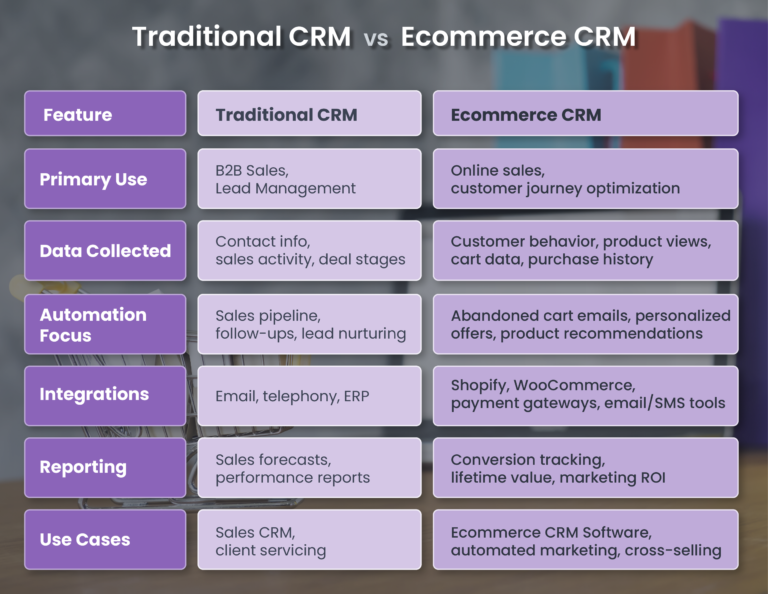 Traditional CRM vs Ecommerce CRM

| Feature | Traditional CRM | Ecommerce CRM |
|---|---|---|
| Primary Use | B2B Sales, Lead Management | Online sales, customer journey optimization |
| Data Collected | Contact info, sales activity, deal stages | Customer behavior, product views, cart data, purchase history |
| Automation Focus | Sales pipeline, follow-ups, lead nurturing | Abandoned cart emails, personalized offers, product recommendations |
| Integrations | Email, telephony, ERP | Shopify, WooCommerce, payment gateways, email/SMS tools |
| Reporting | Sales forecasts, performance reports | Conversion tracking, lifetime value, marketing ROI |
| Use Cases | Sales CRM, client servicing | Ecommerce CRM Software, automated marketing, cross-selling |